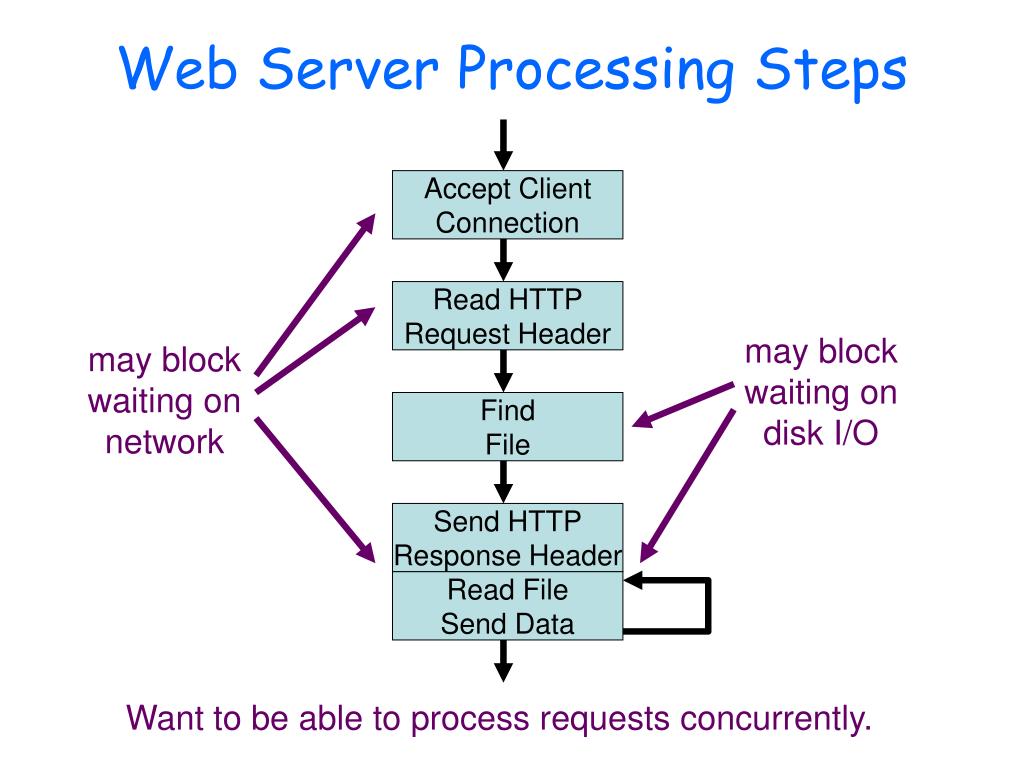 Web Server Processing Steps

Accept Client Connection

Read HTTP Request Header

Find File

Send HTTP Response Header

Read File Send Data

may block waiting on network

may block waiting on disk I/O

Want to be able to process requests concurrently.